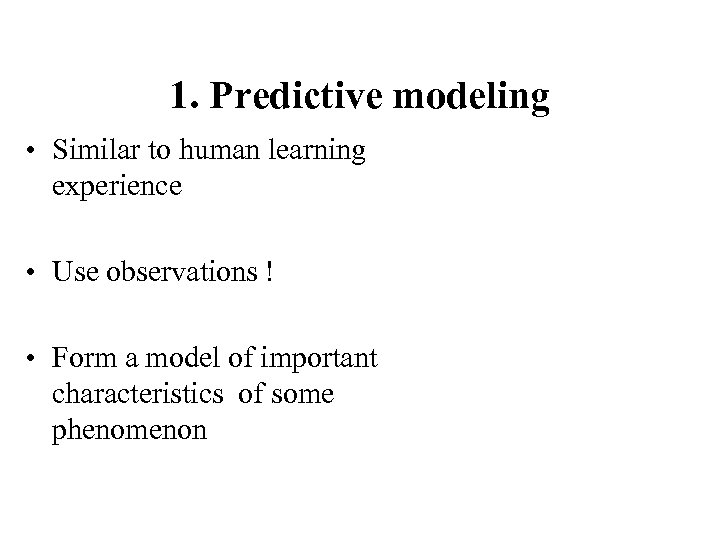 1. Predictive modeling

• Similar to human learning experience

• Use observations !

• Form a model of important characteristics of some phenomenon